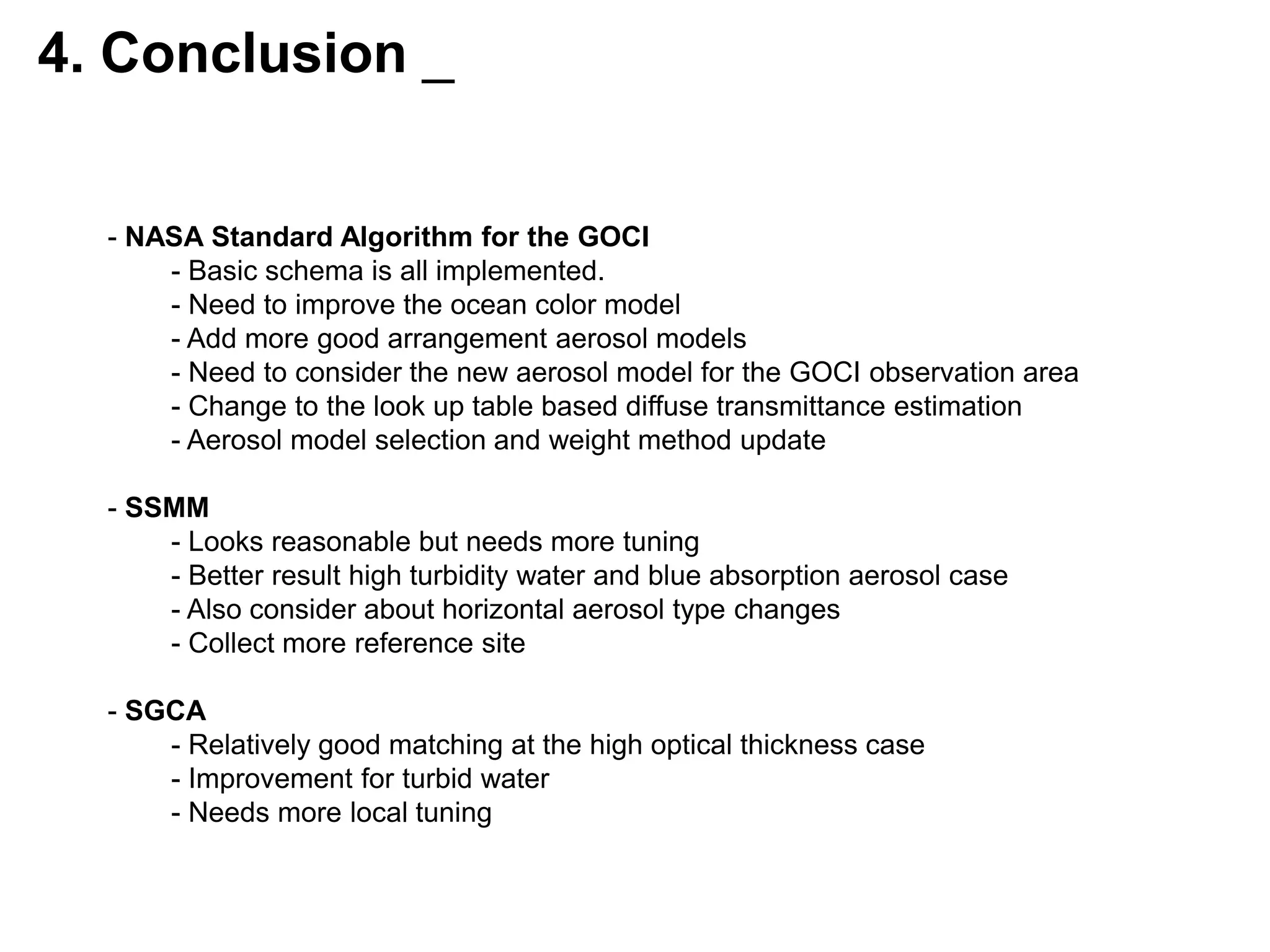 4. Conclusion _

- NASA Standard Algorithm for the GOCI
- Basic schema is all implemented.
- Need to improve the ocean color model
- Add more good arrangement aerosol models
- Need to consider the new aerosol model for the GOCI observation area
- Change to the look up table based diffuse transmittance estimation
- Aerosol model selection and weight method update

- SSMM
- Looks reasonable but needs more tuning
- Better result high turbidity water and blue absorption aerosol case
- Also consider about horizontal aerosol type changes
- Collect more reference site

- SGCA
- Relatively good matching at the high optical thickness case
- Improvement for turbid water
- Needs more local tuning